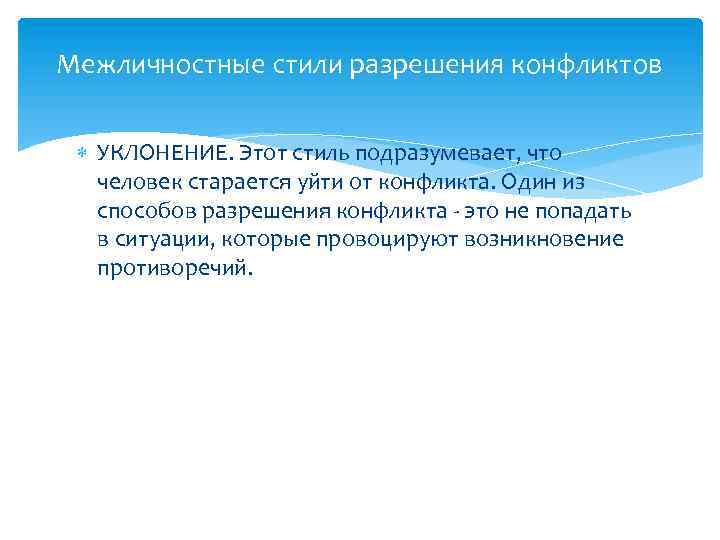 Межличностные стили разрешения конфликтов

УКЛОНЕНИЕ. Этот стиль подразумевает, что человек старается уйти от конфликта. Один из способов разрешения конфликта - это не попадать в ситуации, которые провоцируют возникновение противоречий.